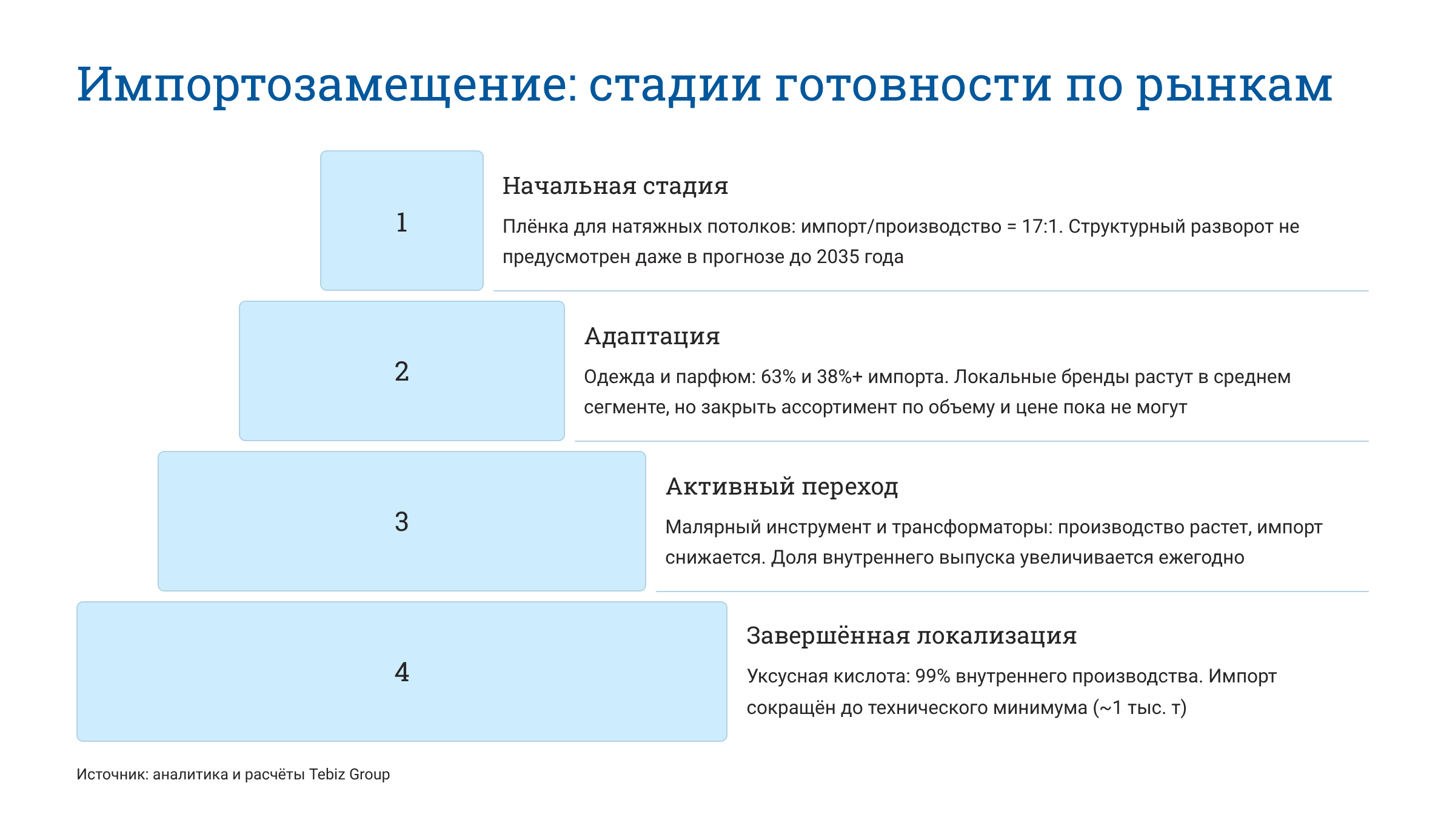 Импортозамещение: стадии готовности по рынкам

1

Начальная стадия

Плёнка для натяжных потолков: импорт/производство = 17:1. Структурный разворот не предусмотрен даже в прогнозе до 2035 года

2

Адаптация

Одежда и парфюм: 63% и 38%+ импорта. Локальные бренды растут в среднем сегменте, но закрыть ассортимент по объему и цене пока не могут

3

Активный переход

Малярный инструмент и трансформаторы: производство растет, импорт снижается. Доля внутреннего выпуска увеличивается ежегодно

4

Завершённая локализация

Уксусная кислота: 99% внутреннего производства. Импорт сокращён до технического минимума (~1 тыс. т)

Источник: аналитика и расчёты Tebiz Group